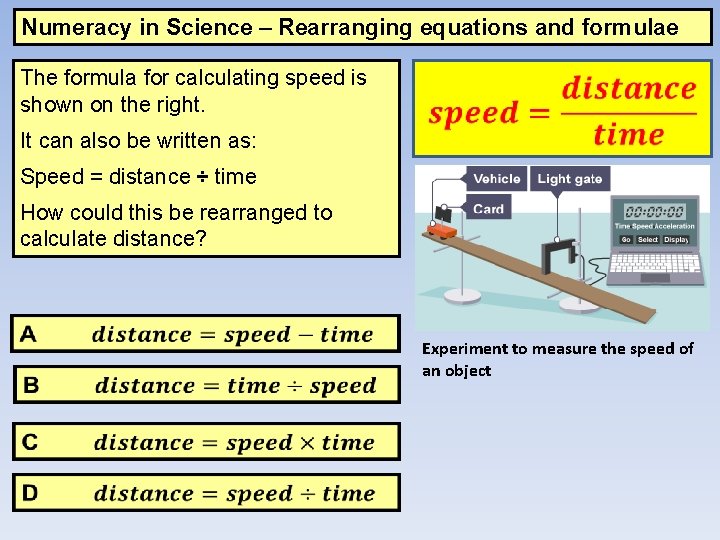 Numeracy in Science – Rearranging equations and formulae

The formula for calculating speed is shown on the right.

It can also be written as:

Speed = distance ÷ time

How could this be rearranged to calculate distance?

$speed = \frac{distance}{time}$

Vehicle
Light gate
Card
00:00:00
Time Speed Acceleration
Go Select Display

Experiment to measure the speed of an object

A $distance = speed - time$

B $distance = time \div speed$

C $distance = speed \times time$

D $distance = speed \div time$